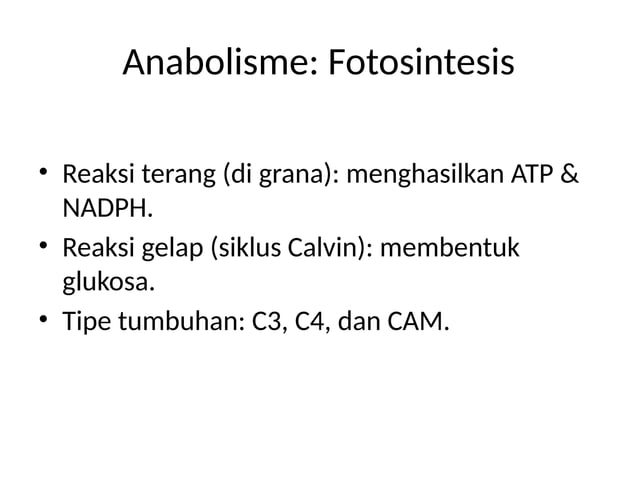 Anabolisme: Fotosintesis

• Reaksi terang (di grana): menghasilkan ATP & NADPH.
• Reaksi gelap (siklus Calvin): membentuk glukosa.
• Tipe tumbuhan: C3, C4, dan CAM.